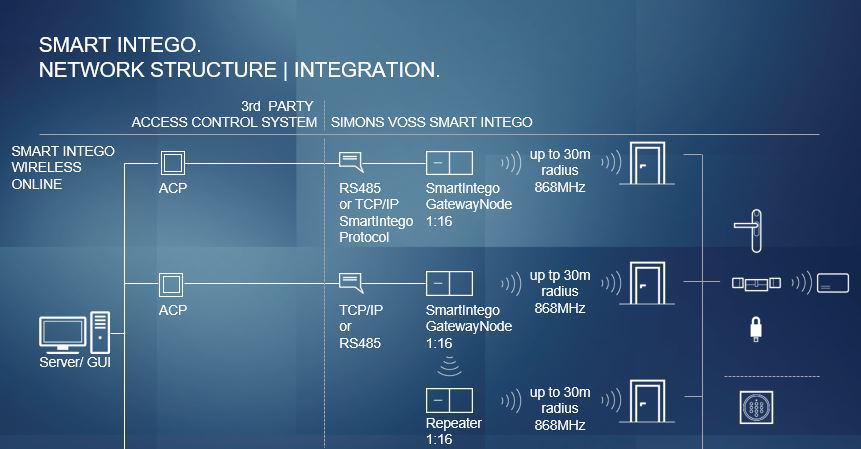 SMART INTEGO.
NETWORK STRUCTURE | INTEGRATION.

3rd PARTY
ACCESS CONTROL SYSTEM

SIMONS VOSS SMART INTEGO

SMART INTEGO
WIRELESS
ONLINE

ACP

RS485
or TCP/IP
SmartIntego
Protocol

SmartIntego
GatewayNode
1:16

up to 30m
radius
868MHz

ACP

TCP/IP
or
RS485

SmartIntego
GatewayNode
1:16

up tp 30m
radius
868MHz

Server/ GUI

Repeater
1:16

up to 30m
radius
868MHz